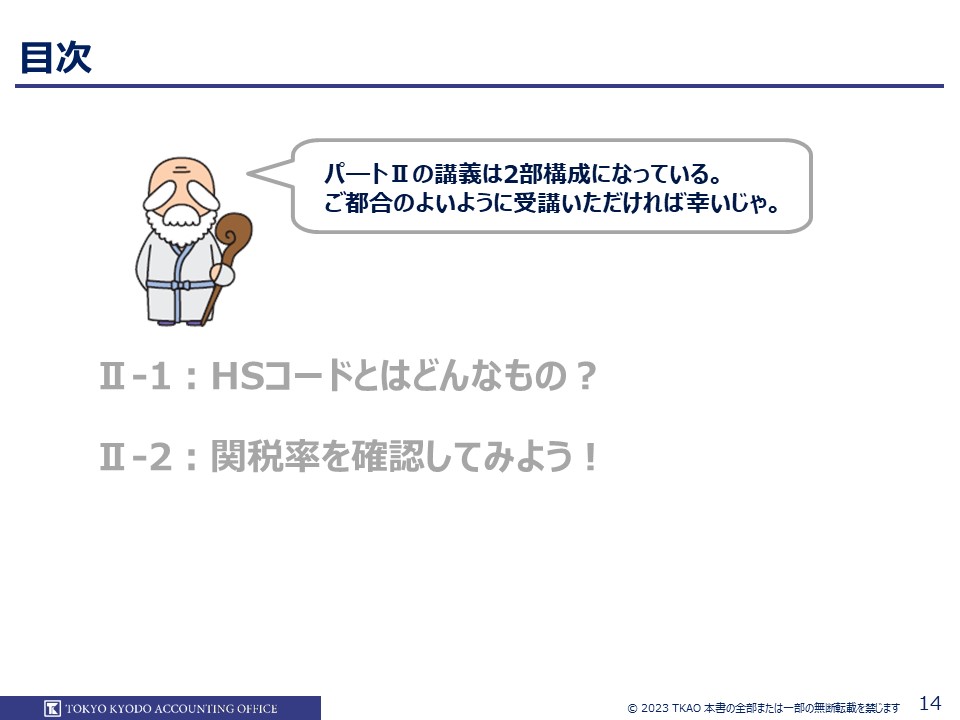 目次

パートⅡの講義は2部構成になっている。
ご都合のよいように受講いただければ幸いじゃ。

Ⅱ-1：HSコードとはどんなもの？

Ⅱ-2：関税率を確認してみよう！

TOKYO KYODO ACCOUNTING OFFICE

© 2023 TKAO 本書の全部または一部の無断転載を禁じます

14